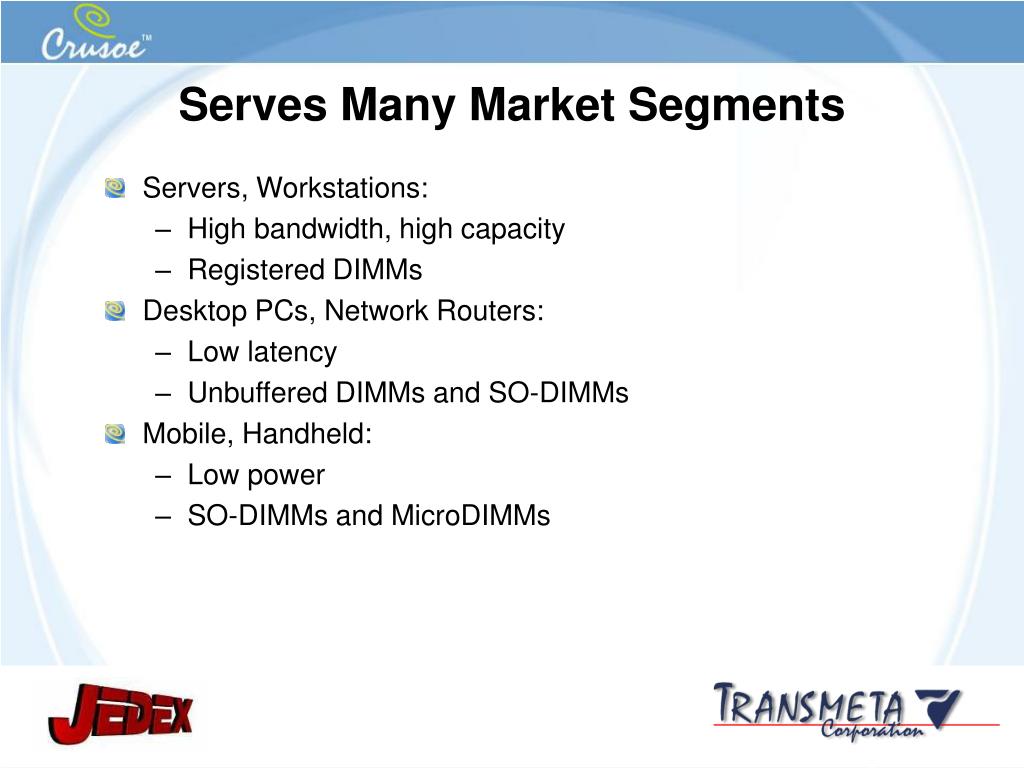 Crusoe™

Serves Many Market Segments

Servers, Workstations:
– High bandwidth, high capacity
– Registered DIMMs

Desktop PCs, Network Routers:
– Low latency
– Unbuffered DIMMs and SO-DIMMs

Mobile, Handheld:
– Low power
– SO-DIMMs and MicroDIMMs

JEDEX

TRANSMETA Corporation